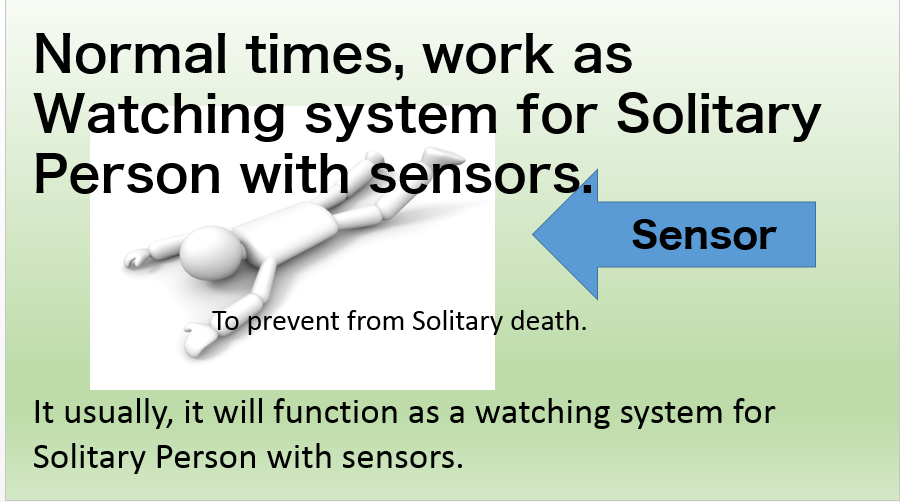 Normal times, work as Watching system for Solitary Person with sensors.

Sensor

To prevent from Solitary death.

It usually, it will function as a watching system for Solitary Person with sensors.